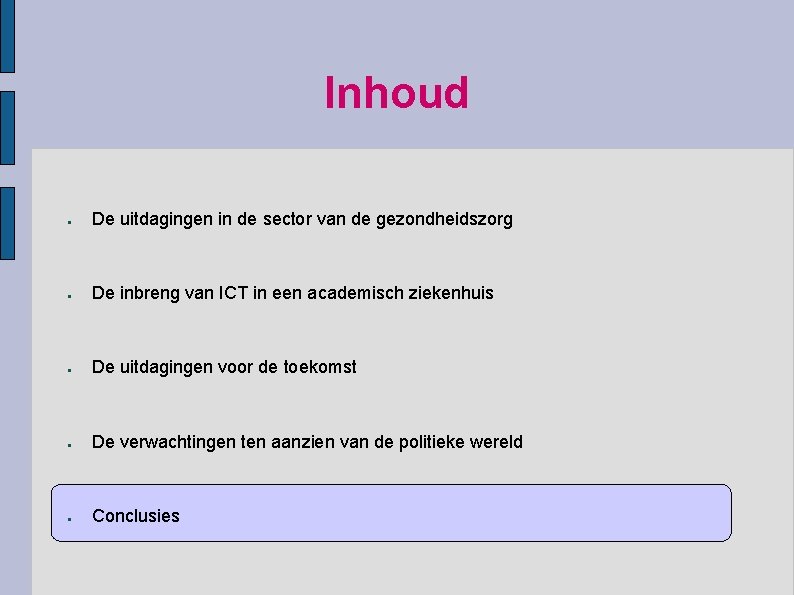 Inhoud

- De uitdagingen in de sector van de gezondheidszorg
- De inbreng van ICT in een academisch ziekenhuis
- De uitdagingen voor de toekomst
- De verwachtingen ten aanzien van de politieke wereld
- Conclusies